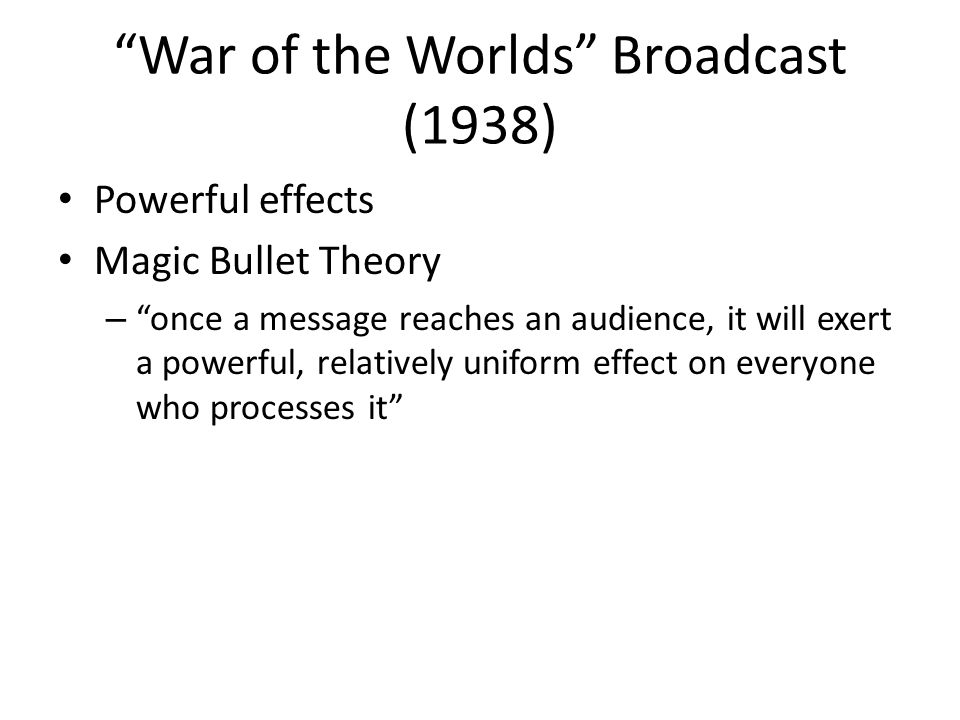 “War of the Worlds” Broadcast (1938)

• Powerful effects
• Magic Bullet Theory
– “once a message reaches an audience, it will exert a powerful, relatively uniform effect on everyone who processes it”